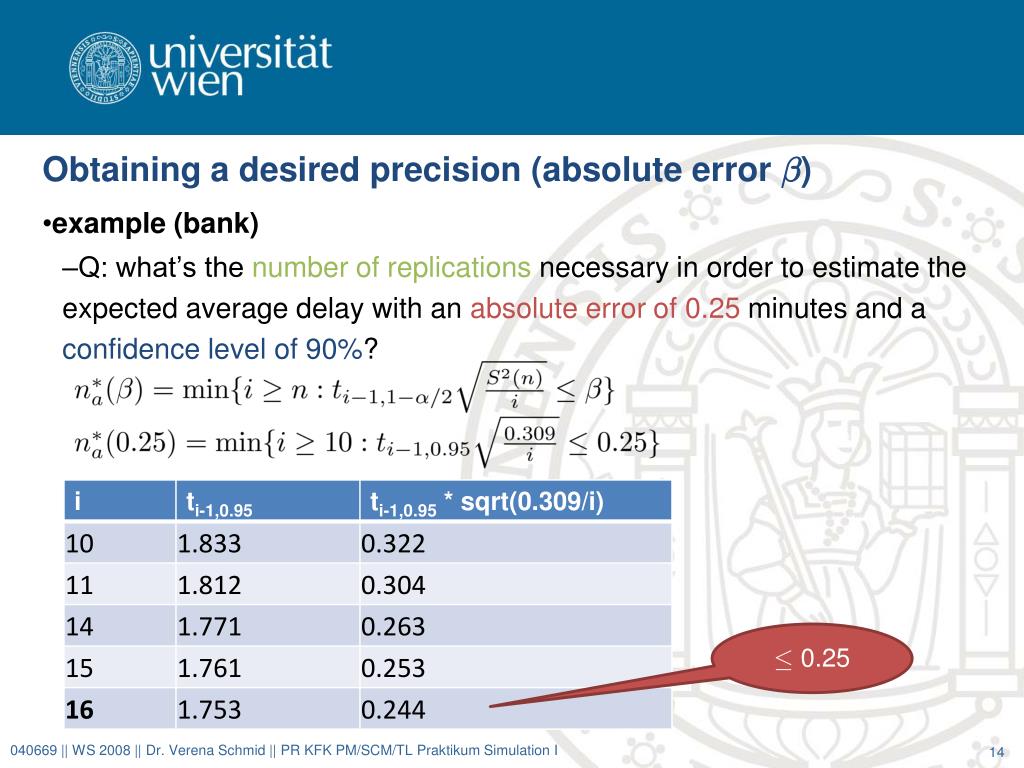 universität wien

Obtaining a desired precision (absolute error $\beta$)

•example (bank)

–Q: what's the number of replications necessary in order to estimate the expected average delay with an absolute error of 0.25 minutes and a confidence level of 90%?

$n_a^*(\beta) = \min\{i \geq n : t_{i-1,1-\alpha/2}\sqrt{\frac{S^2(n)}{i}} \leq \beta\}$

$n_a^*(0.25) = \min\{i \geq 10 : t_{i-1,0.95}\sqrt{\frac{0.309}{i}} \leq 0.25\}$

| i | $t_{i-1,0.95}$ | $t_{i-1,0.95}$ * sqrt(0.309/i) |
|---|---|---|
| 10 | 1.833 | 0.322 |
| 11 | 1.812 | 0.304 |
| 14 | 1.771 | 0.263 |
| 15 | 1.761 | 0.253 |
| 16 | 1.753 | 0.244 |

$\leq$ 0.25

040669 || WS 2008 || Dr. Verena Schmid || PR KFK PM/SCM/TL Praktikum Simulation I

14